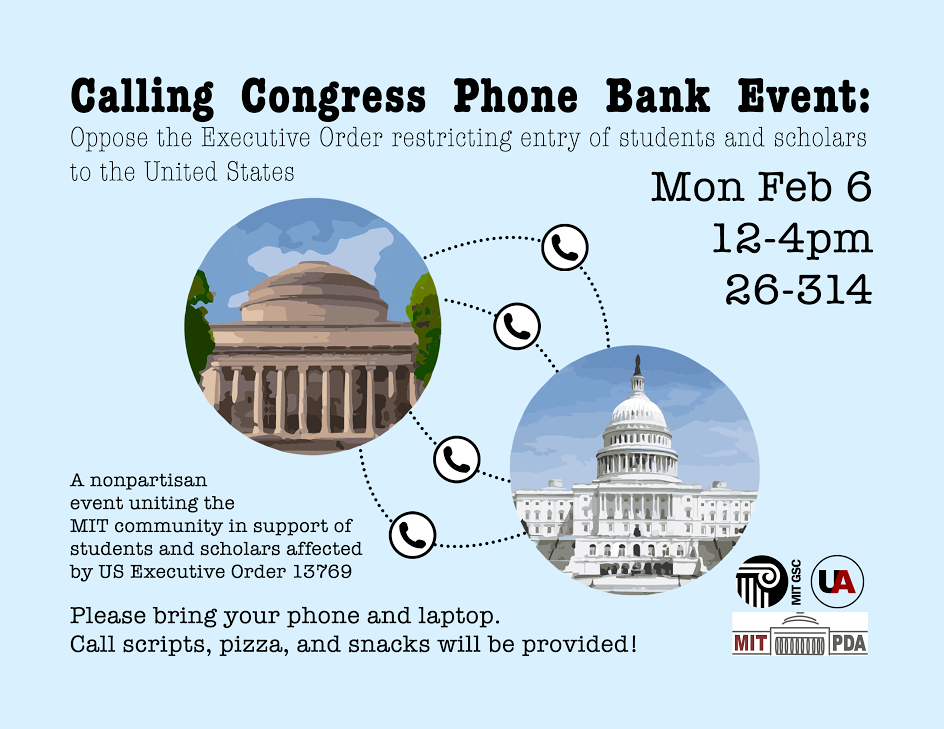 Calling Congress Phone Bank Event:
Oppose the Executive Order restricting entry of students and scholars to the United States

Mon Feb 6
12-4pm
26-314

A nonpartisan event uniting the MIT community in support of students and scholars affected by US Executive Order 13769

Please bring your phone and laptop.
Call scripts, pizza, and snacks will be provided!

MIT GSC
UA
MIT PDA